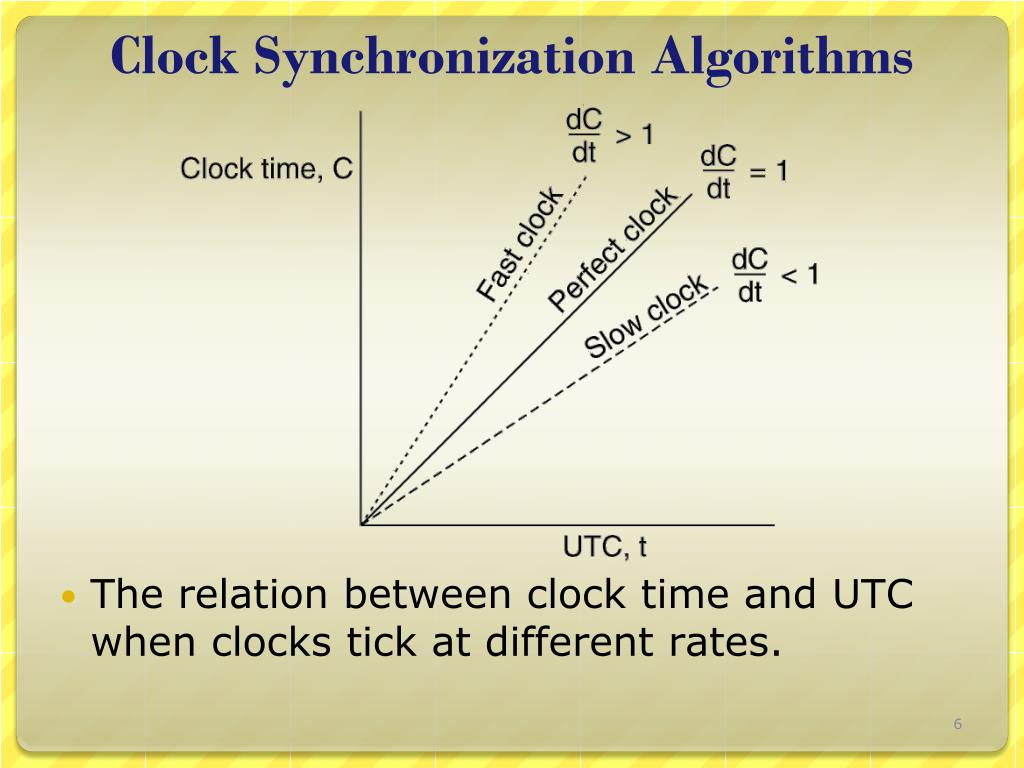 Clock Synchronization Algorithms

Clock time, C

$\frac{dC}{dt} > 1$

$\frac{dC}{dt} = 1$

$\frac{dC}{dt} < 1$

Fast clock

Perfect clock

Slow clock

UTC, t

• The relation between clock time and UTC when clocks tick at different rates.

6